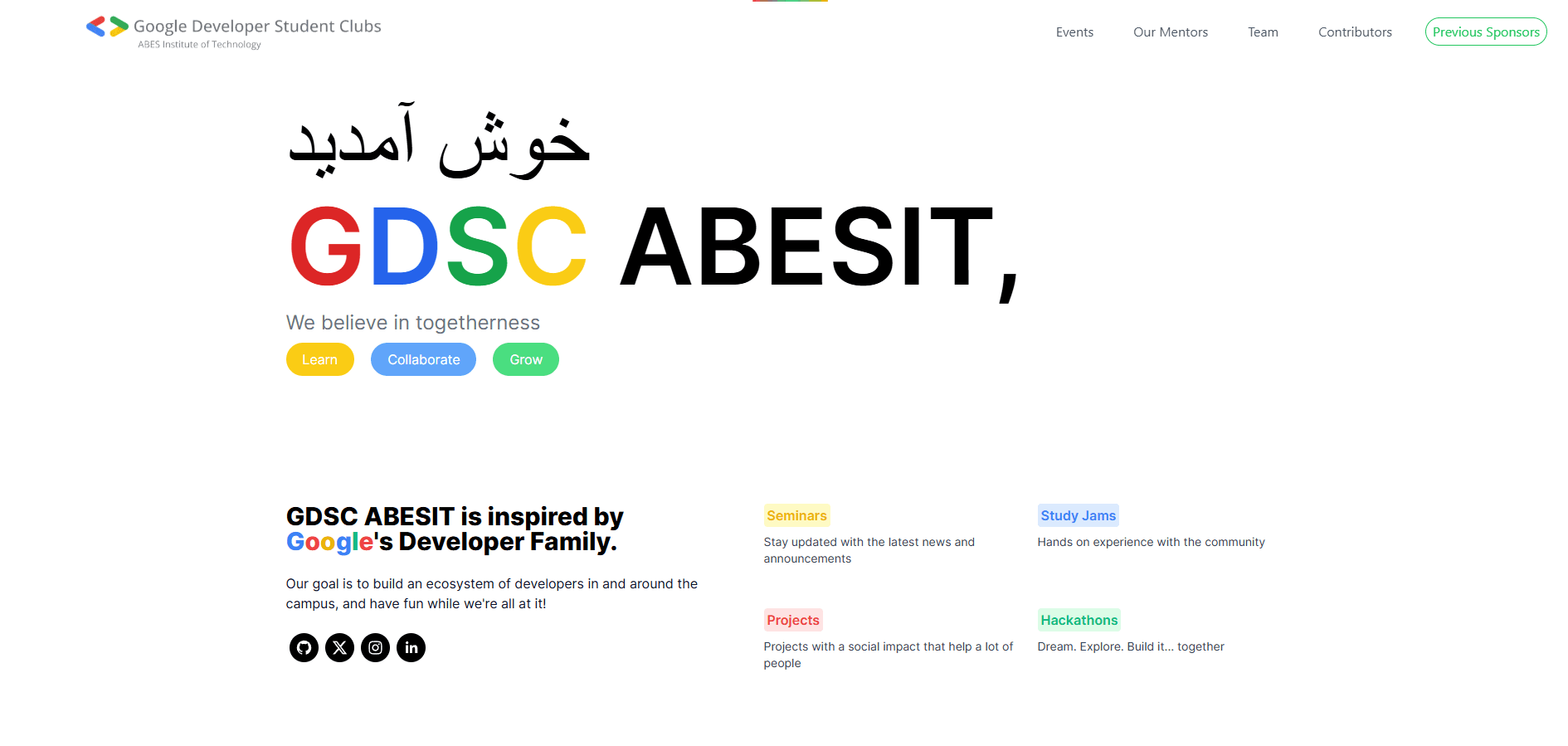 Google Developer Student Clubs
ABES Institute of Technology

Events Our Mentors Team Contributors Previous Sponsors

خوش آمدید

GDSC ABESIT,

We believe in togetherness

Learn Collaborate Grow

GDSC ABESIT is inspired by Google's Developer Family.

Our goal is to build an ecosystem of developers in and around the campus, and have fun while we're all at it!

Seminars
Stay updated with the latest news and announcements

Study Jams
Hands on experience with the community

Projects
Projects with a social impact that help a lot of people

Hackathons
Dream. Explore. Build it... together